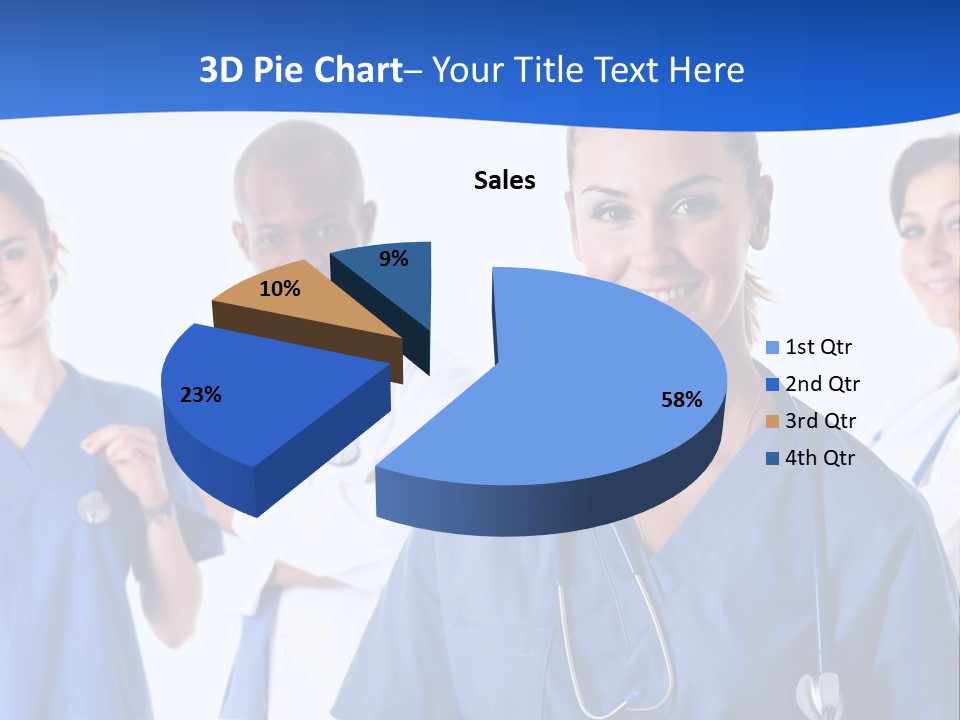 3D Pie Chart– Your Title Text Here

Sales

9%

10%

23%

58%

1st Qtr
2nd Qtr
3rd Qtr
4th Qtr